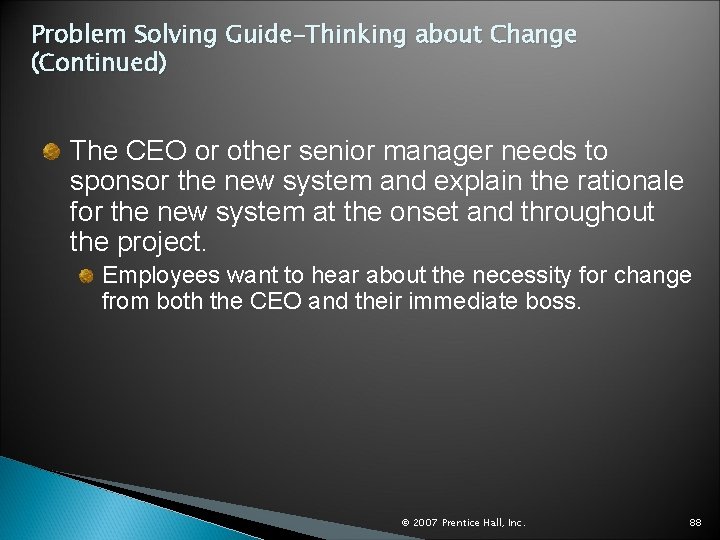 Problem Solving Guide–Thinking about Change (Continued)

The CEO or other senior manager needs to sponsor the new system and explain the rationale for the new system at the onset and throughout the project.

Employees want to hear about the necessity for change from both the CEO and their immediate boss.

© 2007 Prentice Hall, Inc.

88